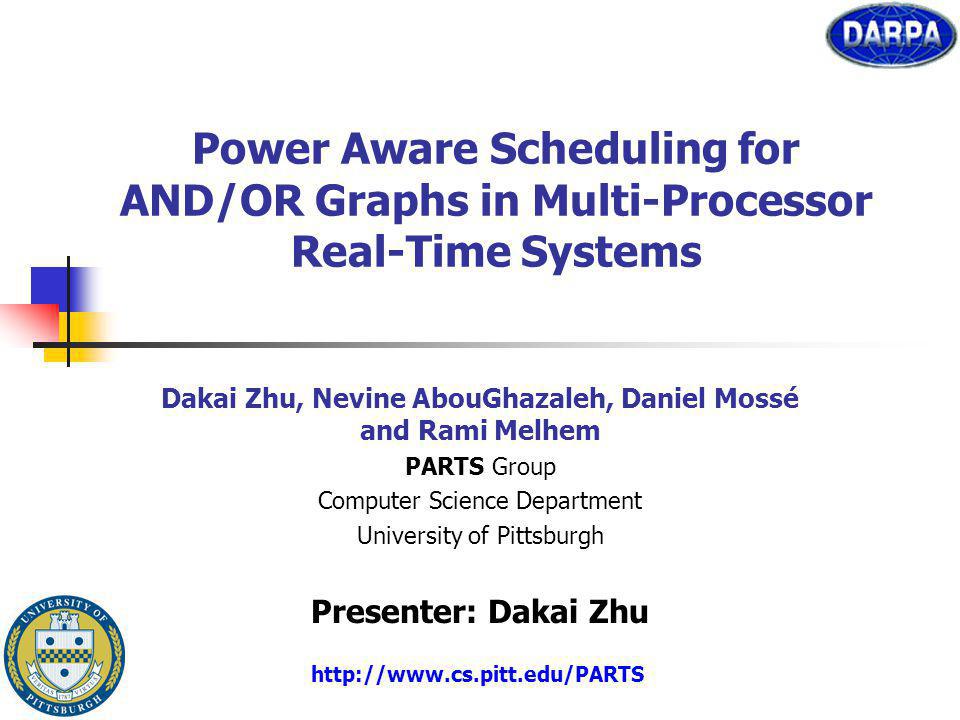 DARPA

Power Aware Scheduling for AND/OR Graphs in Multi-Processor Real-Time Systems

Dakai Zhu, Nevine AbouGhazaleh, Daniel Mossé and Rami Melhem
PARTS Group
Computer Science Department
University of Pittsburgh

Presenter: Dakai Zhu

http://www.cs.pitt.edu/PARTS

UNIVERSITY OF PITTSBURGH